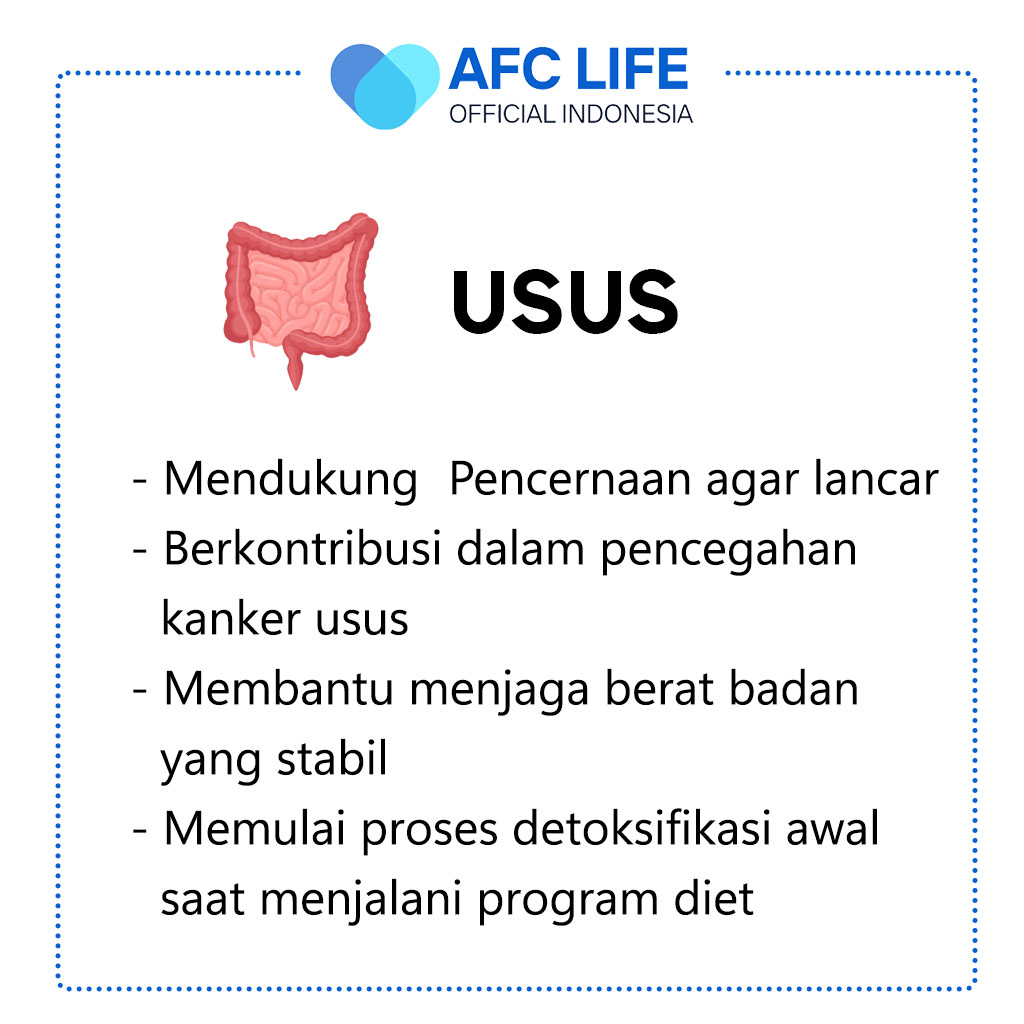 AFC LIFE
OFFICIAL INDONESIA

USUS

- Mendukung  Pencernaan agar lancar
- Berkontribusi dalam pencegahan kanker usus
- Membantu menjaga berat badan yang stabil
- Memulai proses detoksifikasi awal saat menjalani program diet